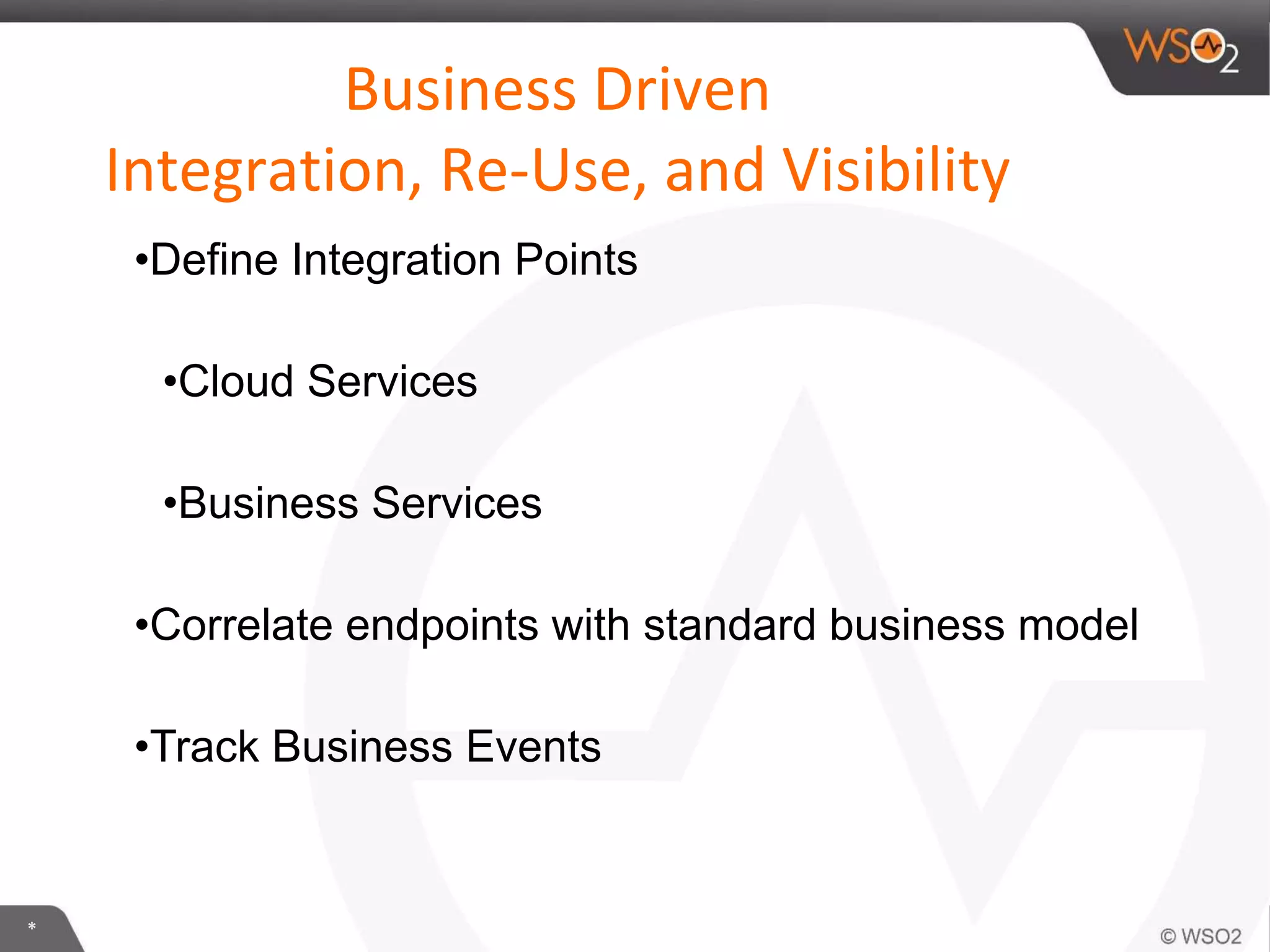 WSO2

Business Driven
Integration, Re-Use, and Visibility

•Define Integration Points

•Cloud Services

•Business Services

•Correlate endpoints with standard business model

•Track Business Events

*

© WSO2